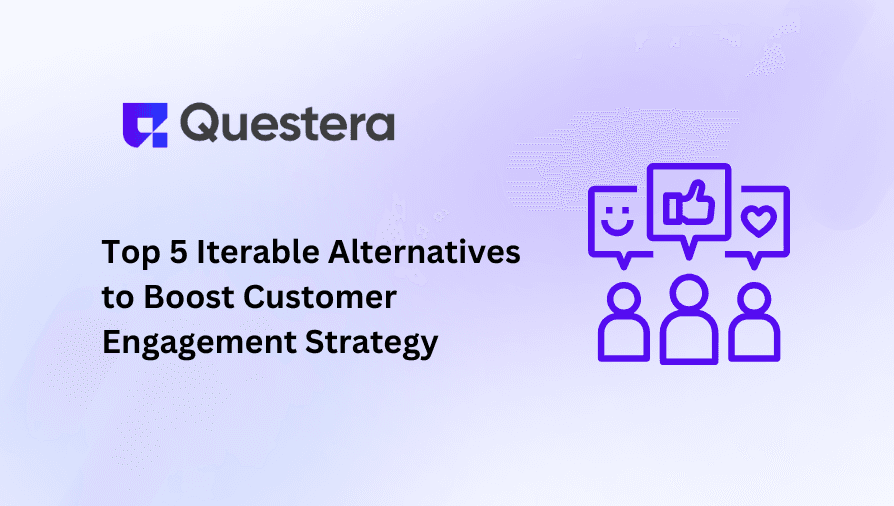 Questera

Top 5 Iterable Alternatives to Boost Customer Engagement Strategy